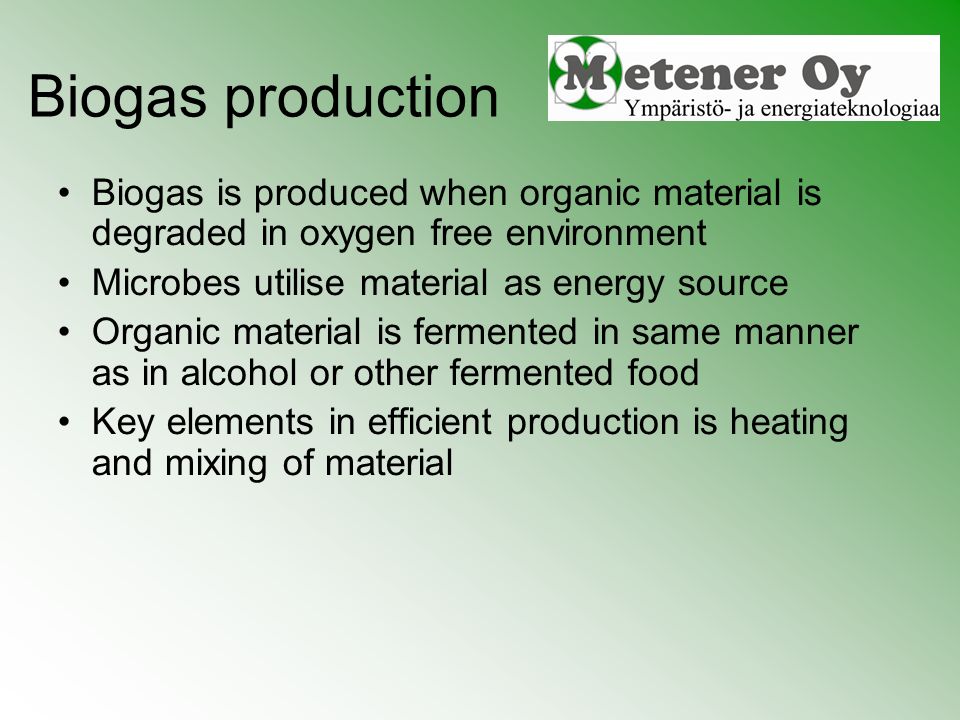 Biogas production

Metener Oy
Ympäristö- ja energiateknologiaa

• Biogas is produced when organic material is degraded in oxygen free environment
• Microbes utilise material as energy source
• Organic material is fermented in same manner as in alcohol or other fermented food
• Key elements in efficient production is heating and mixing of material